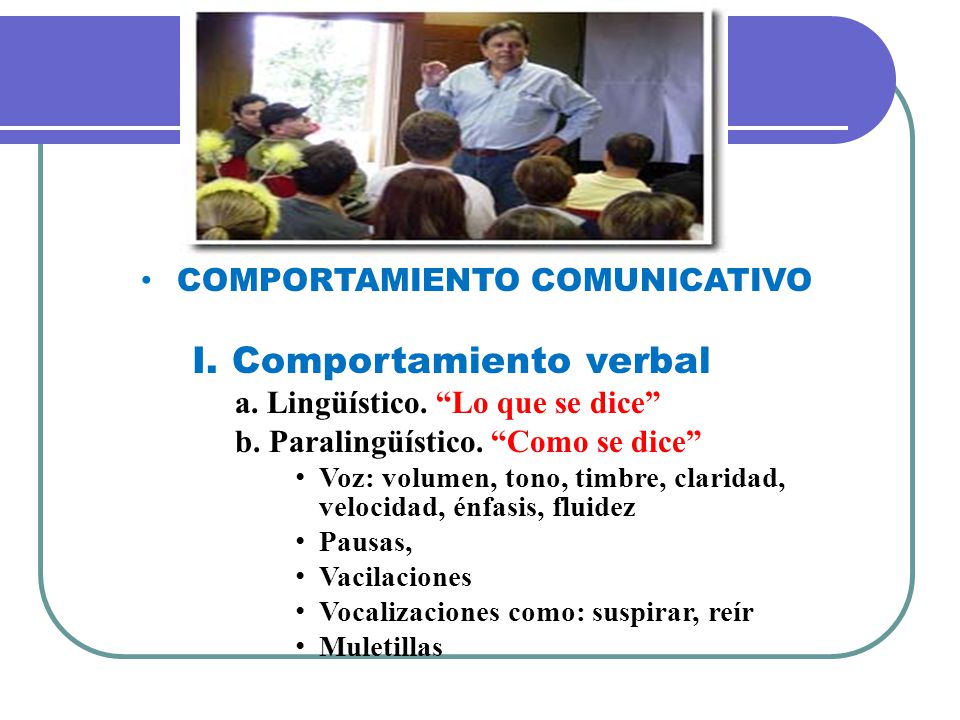 • COMPORTAMIENTO COMUNICATIVO

I. Comportamiento verbal

a. Lingüístico. “Lo que se dice”

b. Paralingüístico. “Como se dice”

• Voz: volumen, tono, timbre, claridad, velocidad, énfasis, fluidez

• Pausas,

• Vacilaciones

• Vocalizaciones como: suspirar, reír

• Muletillas